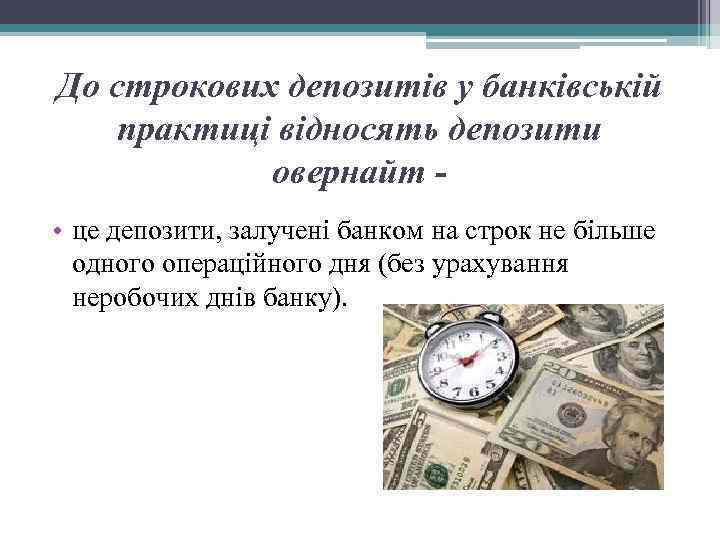 До строкових депозитів у банківській практиці відносять депозити овернайт -

• це депозити, залучені банком на строк не більше одного операційного дня (без урахування неробочих днів банку).